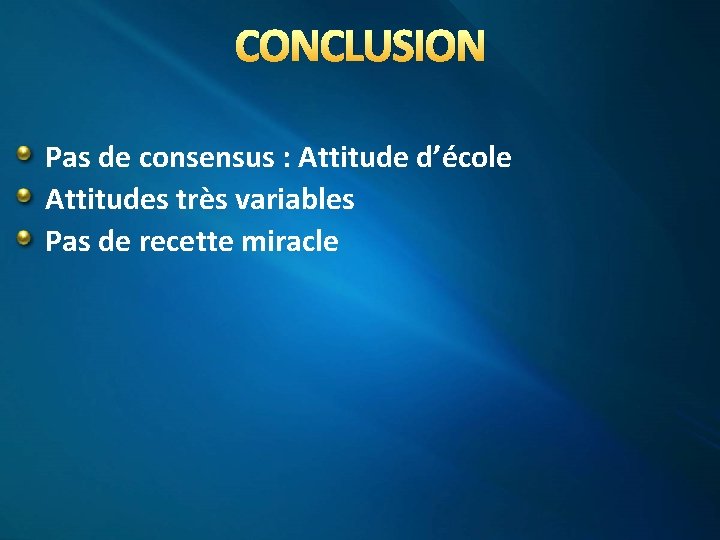 CONCLUSION

• Pas de consensus : Attitude d'école
• Attitudes très variables
• Pas de recette miracle